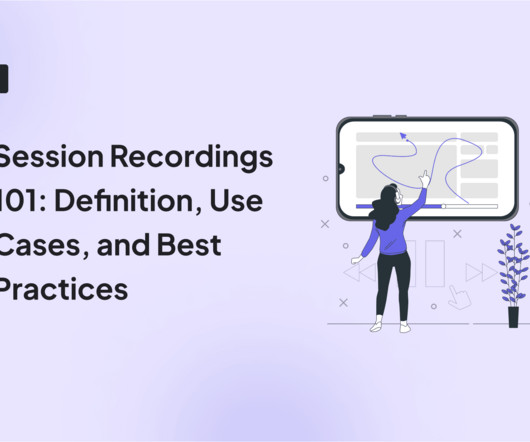 Session Recordings 101: Definition, Use Cases, and Best Practices